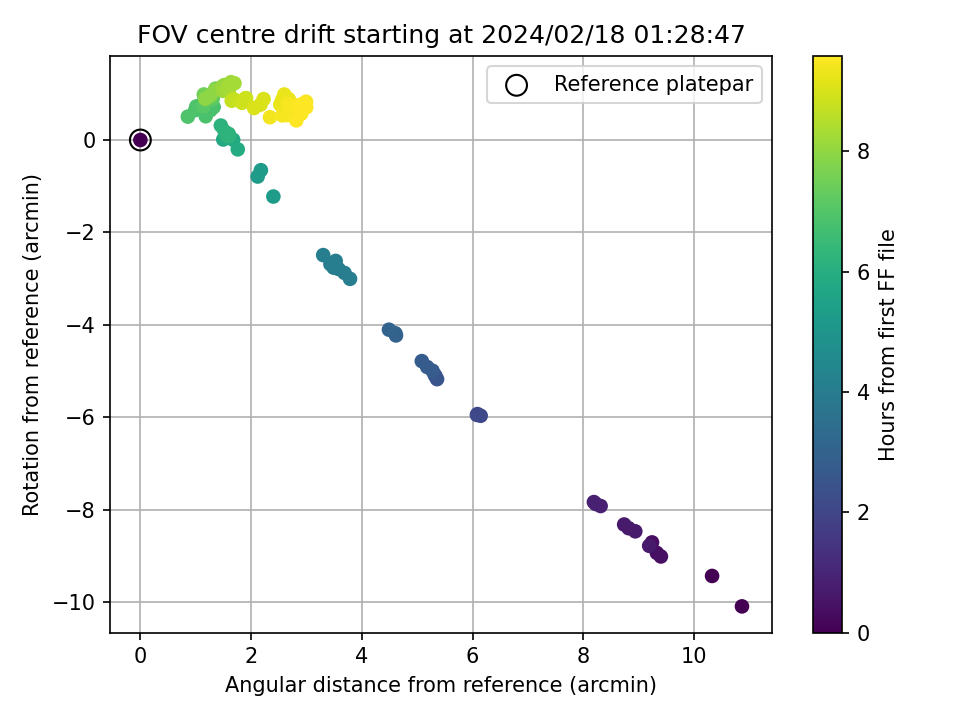 FOV centre drift starting at 2024/02/18 01:28:47

Reference platepar

Rotation from reference (arcmin)

0
−2
−4
−6
−8
−10

0
2
4
6
8
10

Angular distance from reference (arcmin)

Hours from first FF file

0
2
4
6
8